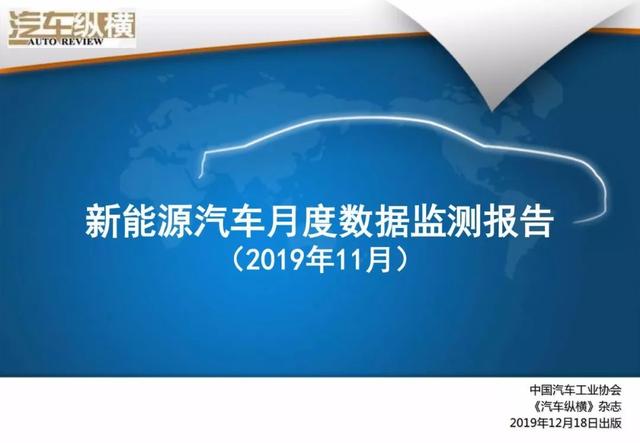 汽车纵横
AUTO REVIEW

新能源汽车月度数据监测报告
（2019年11月）

中国汽车工业协会
《汽车纵横》杂志
2019年12月18日出版